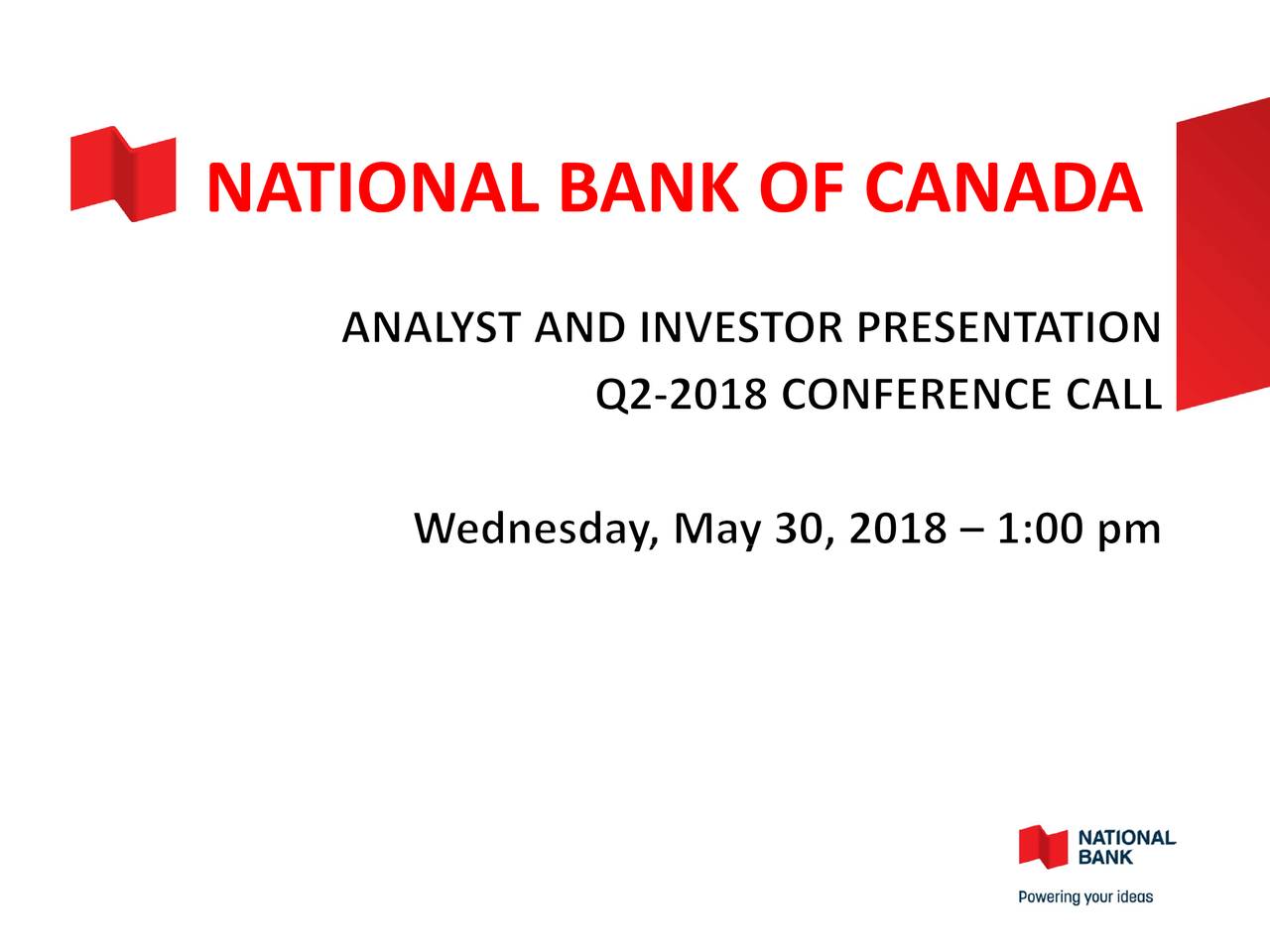 NATIONAL BANK OF CANADA

ANALYST AND INVESTOR PRESENTATION
Q2-2018 CONFERENCE CALL

Wednesday, May 30, 2018 – 1:00 pm

NATIONAL BANK
Powering your ideas